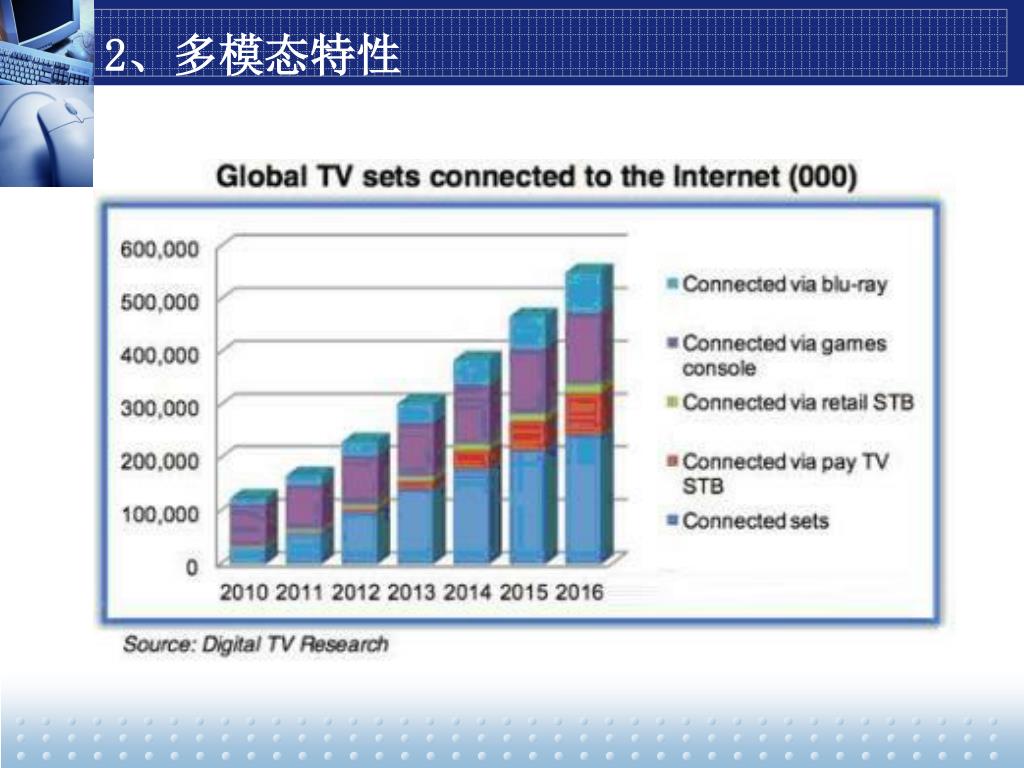 2、多模态特性

Global TV sets connected to the Internet (000)

600,000
500,000
400,000
300,000
200,000
100,000
0

2010 2011 2012 2013 2014 2015 2016

Connected via blu-ray
Connected via games console
Connected via retail STB
Connected via pay TV STB
Connected sets

Source: Digital TV Research